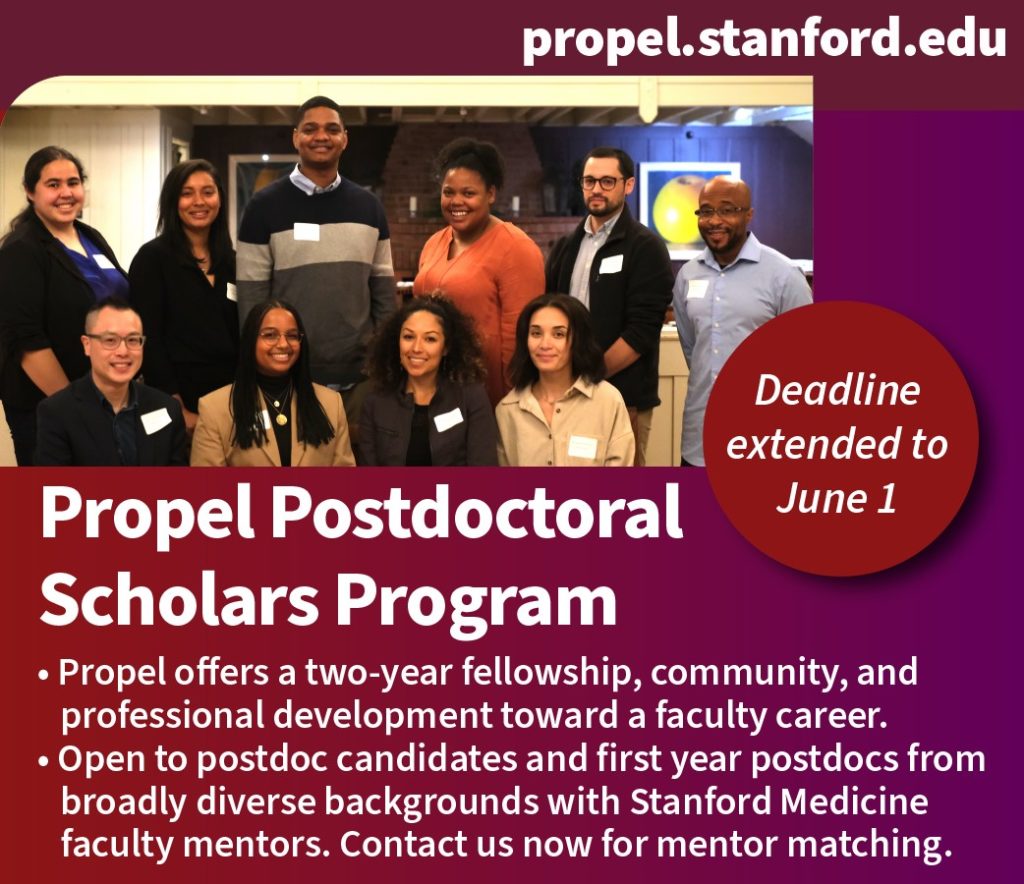 propel.stanford.edu

Deadline extended to June 1

Propel Postdoctoral Scholars Program

• Propel offers a two-year fellowship, community, and professional development toward a faculty career.
• Open to postdoc candidates and first year postdocs from broadly diverse backgrounds with Stanford Medicine faculty mentors. Contact us now for mentor matching.